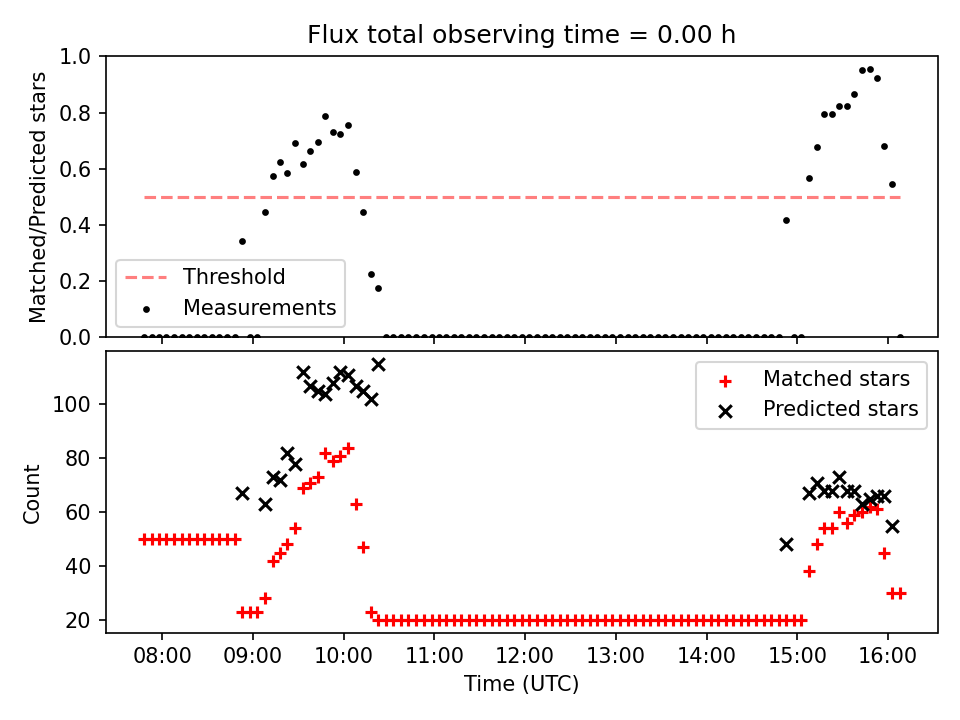 Flux total observing time = 0.00 h

Matched/Predicted stars

1.0
0.8
0.6
0.4
0.2
0.0

Threshold
Measurements

Count

100
80
60
40
20

Matched stars
Predicted stars

08:00
09:00
10:00
11:00
12:00
13:00
14:00
15:00
16:00

Time (UTC)